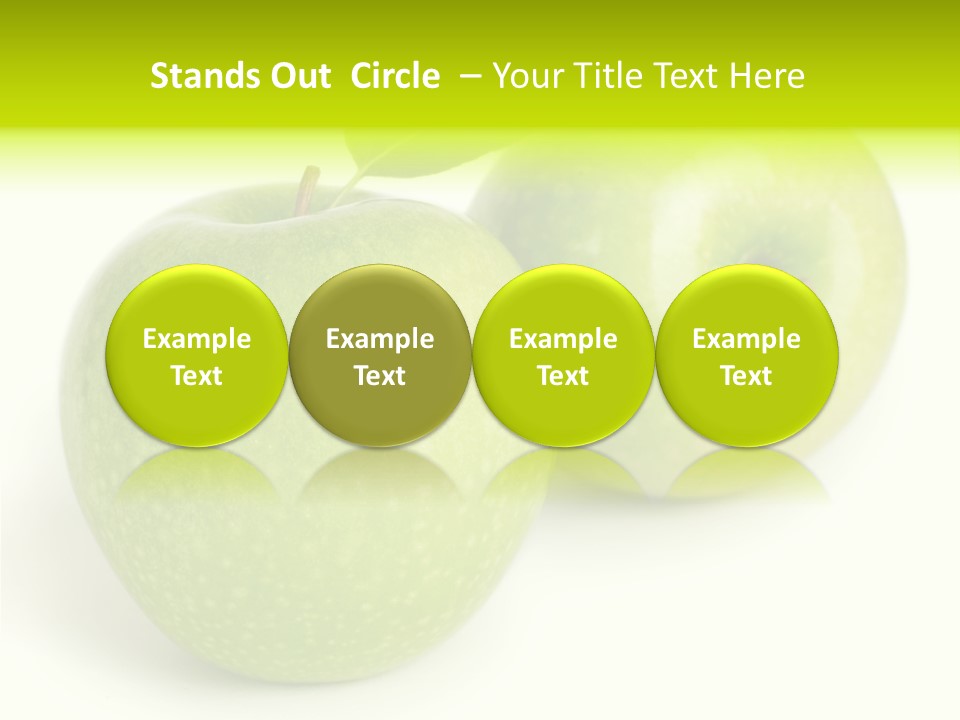 Stands Out Circle – Your Title Text Here

Example Text

Example Text

Example Text

Example Text